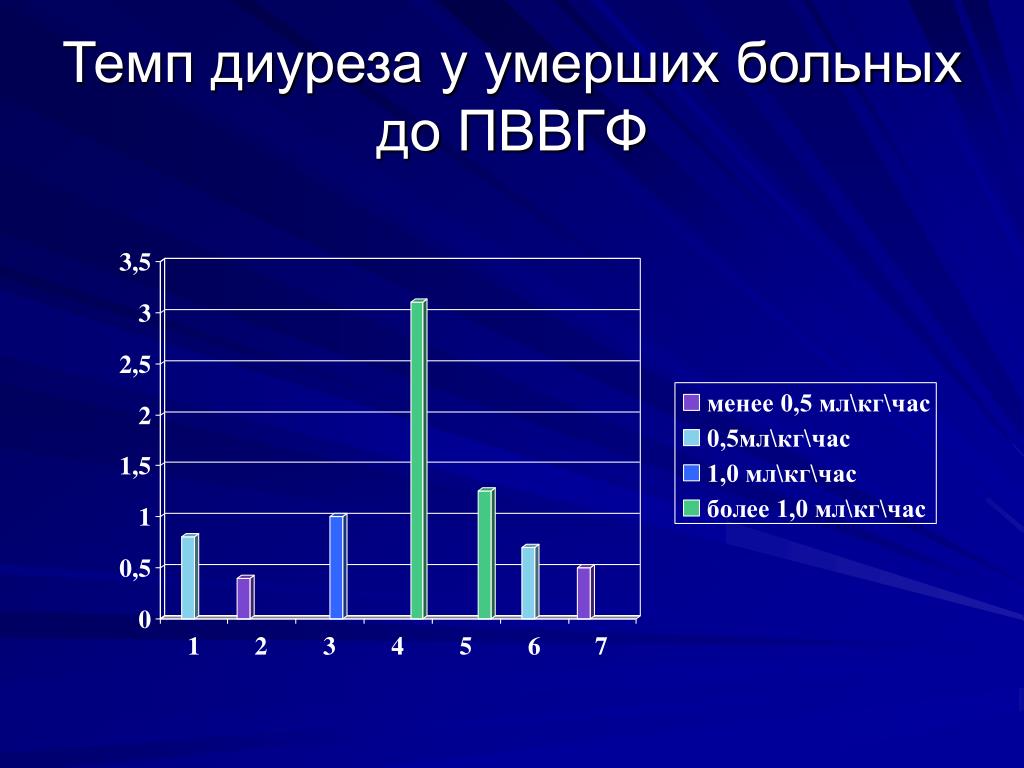 Темп диуреза у умерших больных до ПВВГФ

3,5
3
2,5
2
1,5
1
0,5
0

1 2 3 4 5 6 7

менее 0,5 мл\кг\час
0,5мл\кг\час
1,0 мл\кг\час
более 1,0 мл\кг\час